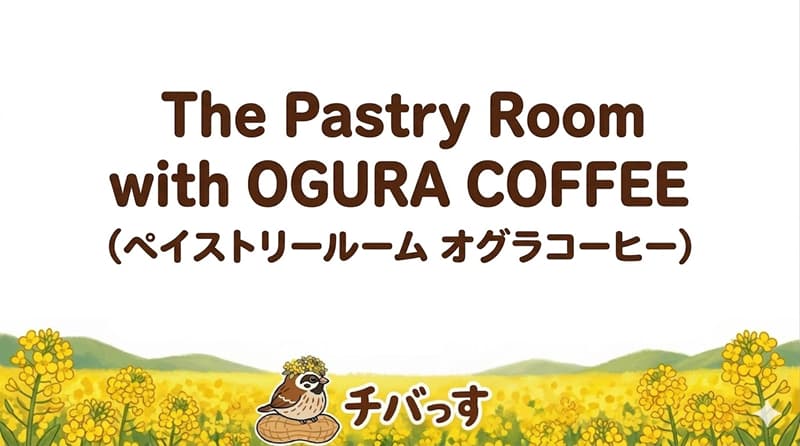 The Pastry Room with OGURA COFFEE
（ペイストリールーム オグラコーヒー）

チバっす